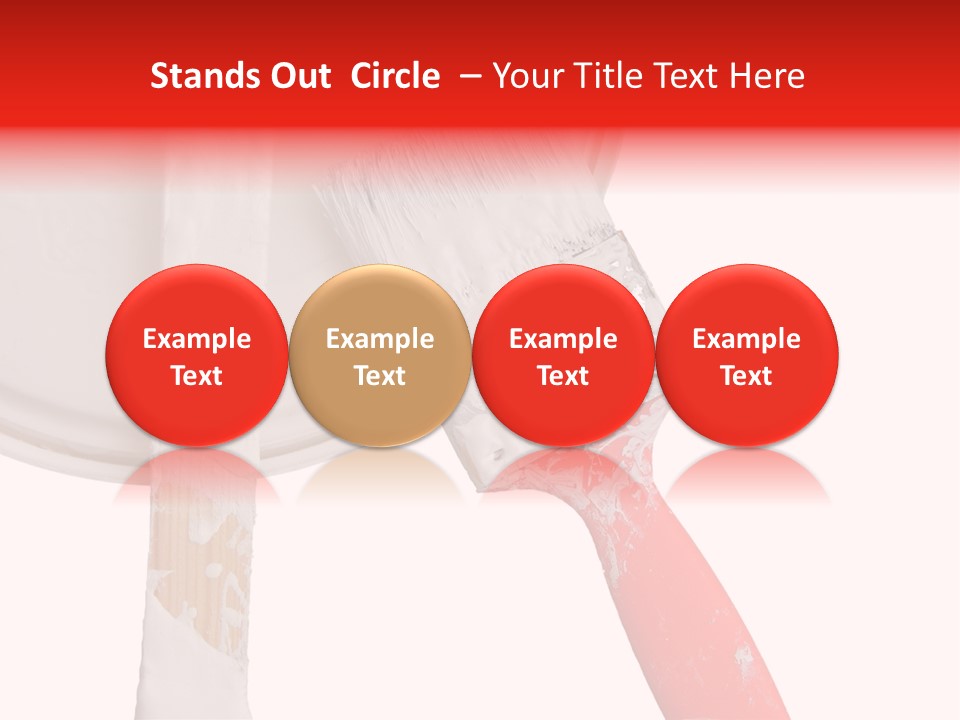 Stands Out Circle – Your Title Text Here

Example Text

Example Text

Example Text

Example Text